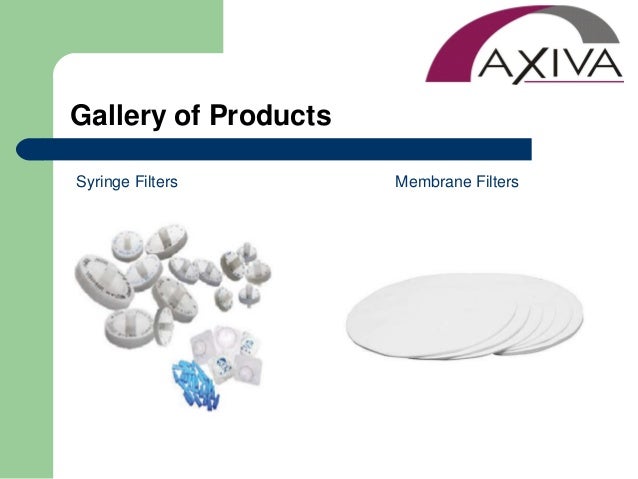 AXIVA

Gallery of Products

Syringe Filters

Membrane Filters